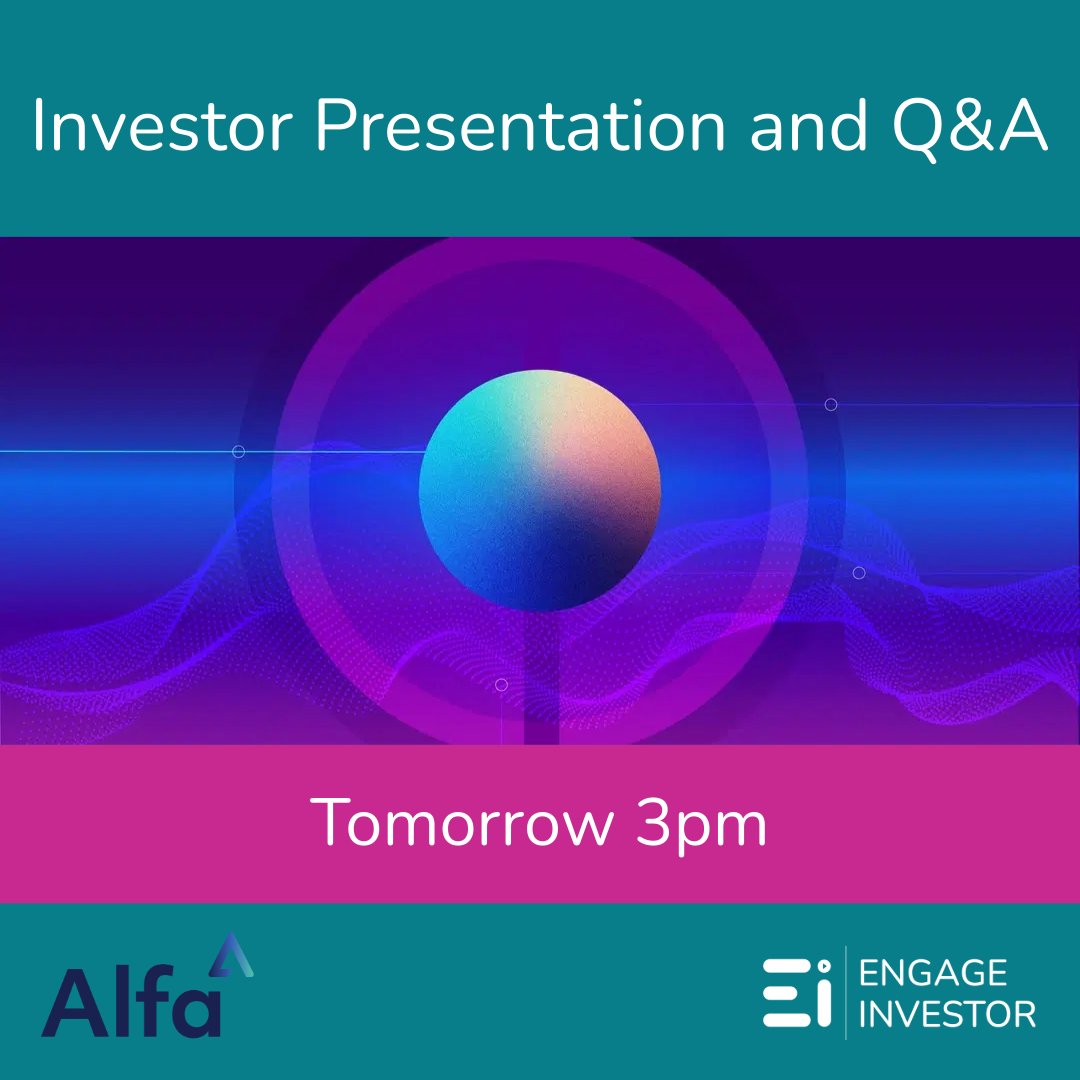 Investor Presentation and Q&A

Tomorrow 3pm

Alfa

Ei ENGAGE INVESTOR